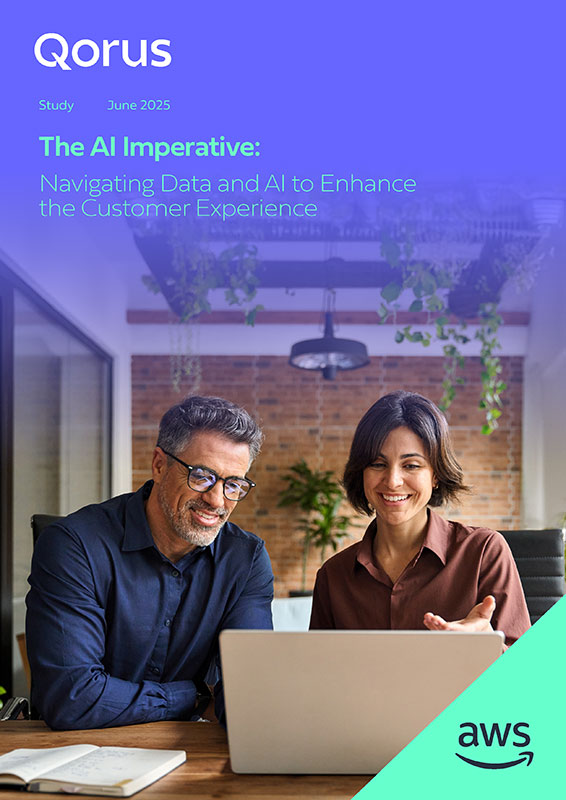 Qorus

Study June 2025

The AI Imperative:
Navigating Data and AI to Enhance the Customer Experience

aws